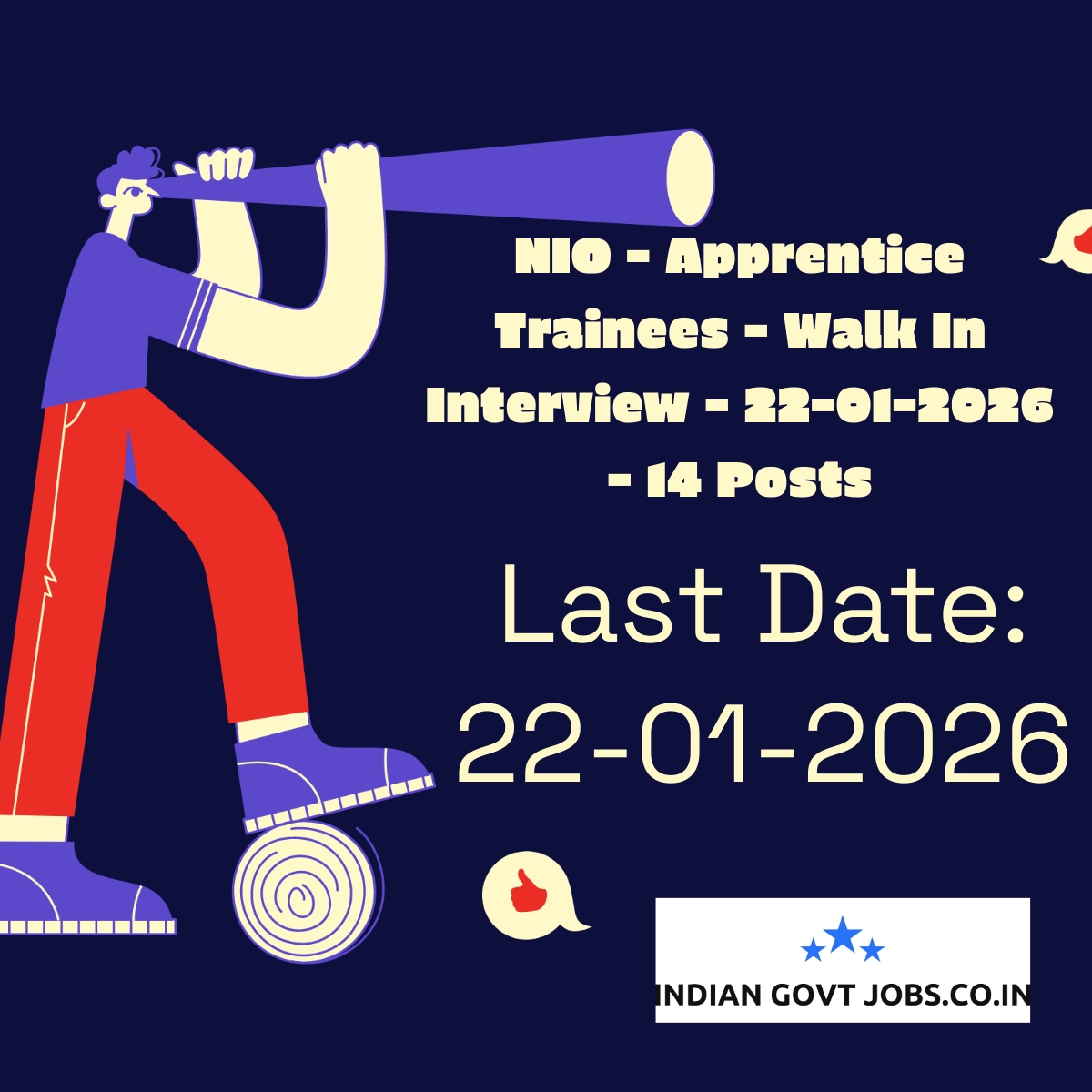 NIO - Apprentice Trainees - Walk In Interview - 22-01-2026 - 14 Posts

Last Date: 22-01-2026

INDIAN GOVT JOBS.CO.IN